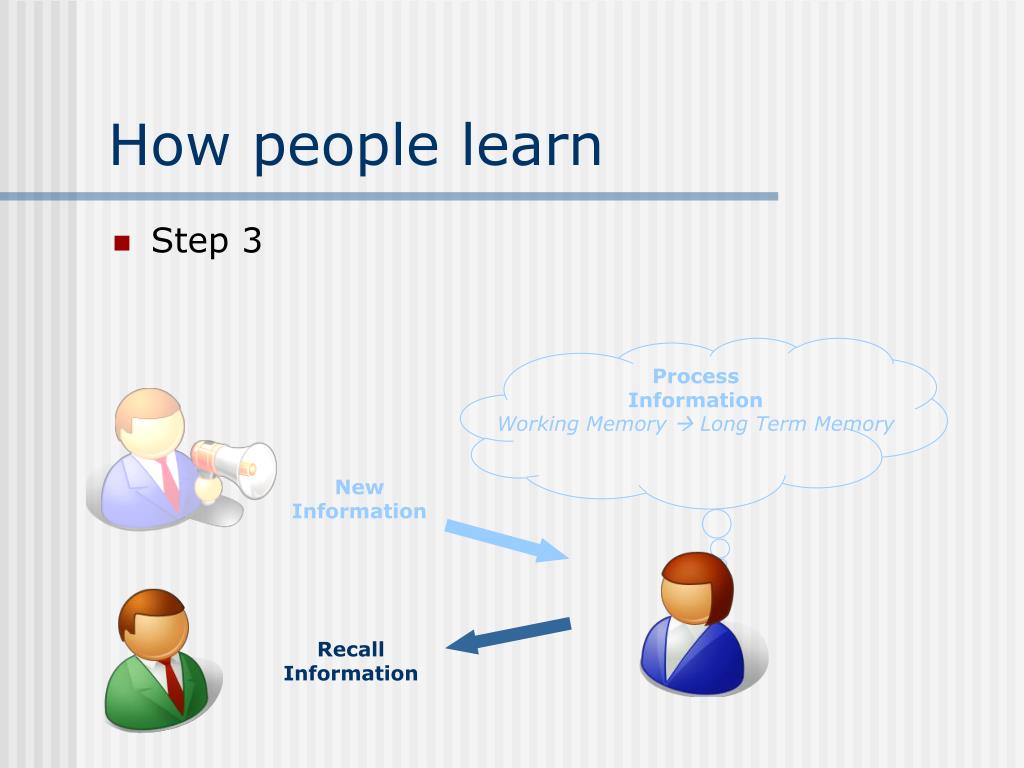 How people learn

Step 3

Process Information
Working Memory → Long Term Memory

New Information

Recall Information